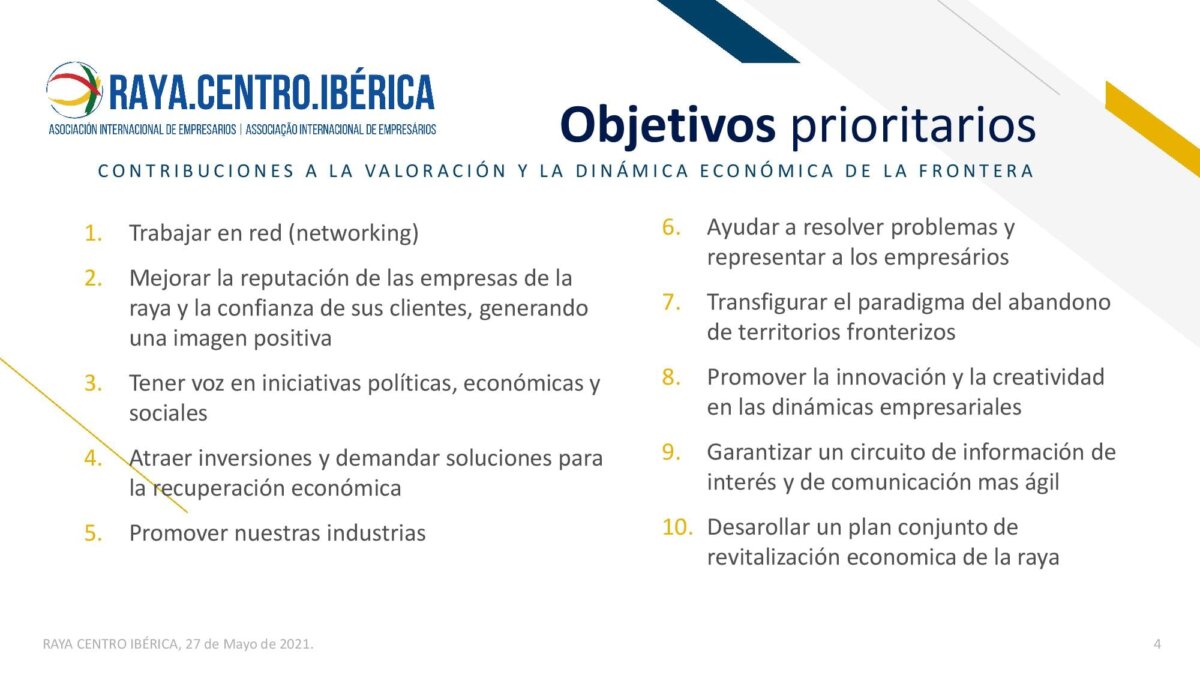 RAYA.CENTRO.IBÉRICA
ASOCIACIÓN INTERNACIONAL DE EMPRESARIOS | ASSOCIAÇÃO INTERNACIONAL DE EMPRESÁRIOS

Objetivos prioritarios

CONTRIBUCIONES A LA VALORACIÓN Y LA DINÁMICA ECONÓMICA DE LA FRONTERA

1. Trabajar en red (networking)
2. Mejorar la reputación de las empresas de la raya y la confianza de sus clientes, generando una imagen positiva
3. Tener voz en iniciativas políticas, económicas y sociales
4. Atraer inversiones y demandar soluciones para la recuperación económica
5. Promover nuestras industrias

6. Ayudar a resolver problemas y representar a los empresários
7. Transfigurar el paradigma del abandono de territorios fronterizos
8. Promover la innovación y la creatividad en las dinámicas empresariales
9. Garantizar un circuito de información de interés y de comunicación mas ágil
10. Desarollar un plan conjunto de revitalización economica de la raya

RAYA CENTRO IBÉRICA, 27 de Mayo de 2021.

4